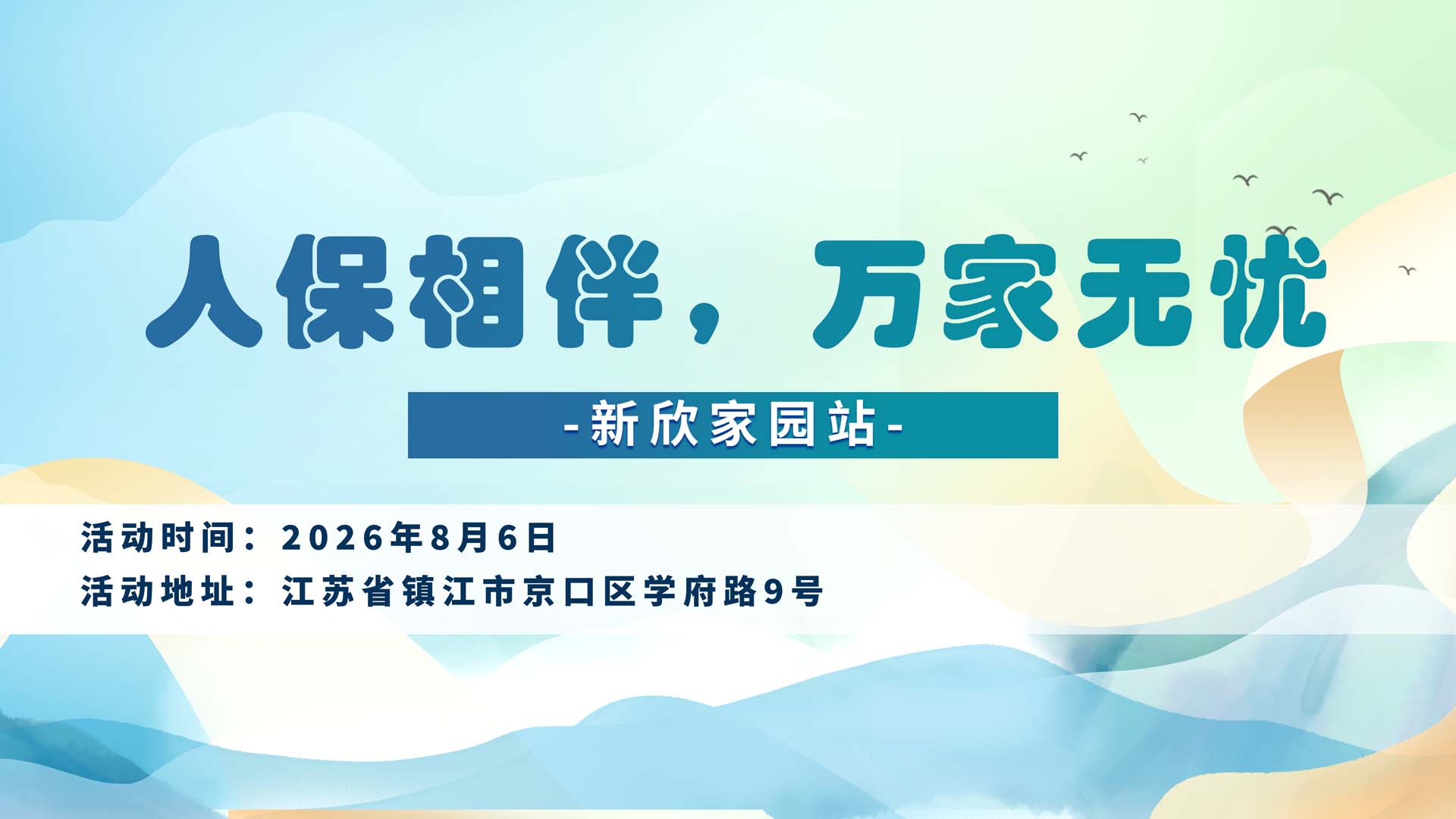 人保相伴，万家无忧

-新欣家园站-

活动时间：2026年8月6日
活动地址：江苏省镇江市京口区学府路9号